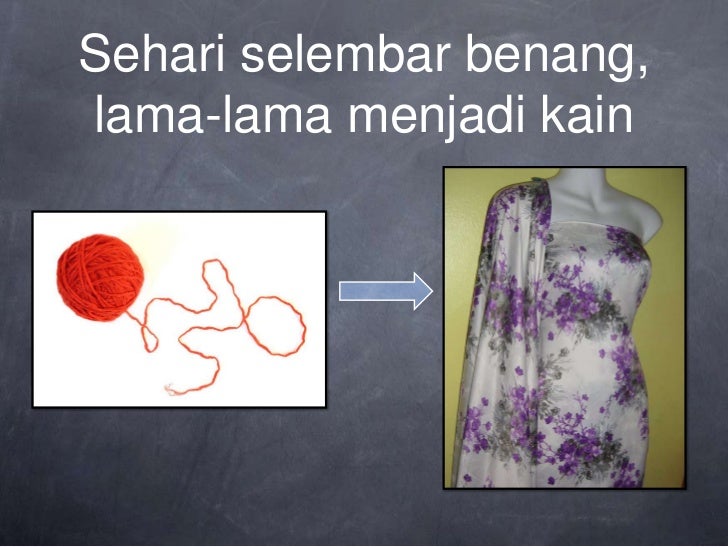 Sehari selembar benang, lama-lama menjadi kain